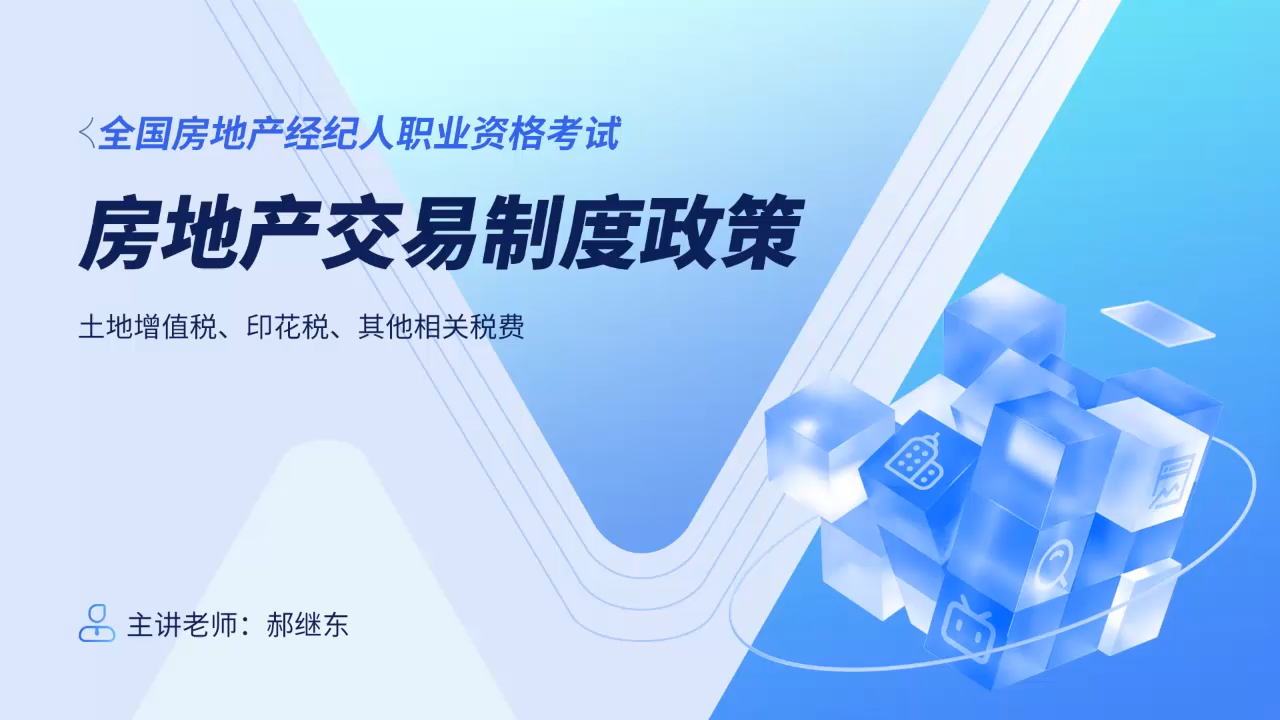 全国房地产经纪人职业资格考试

房地产交易制度政策

土地增值税、印花税、其他相关税费

主讲老师：郝继东